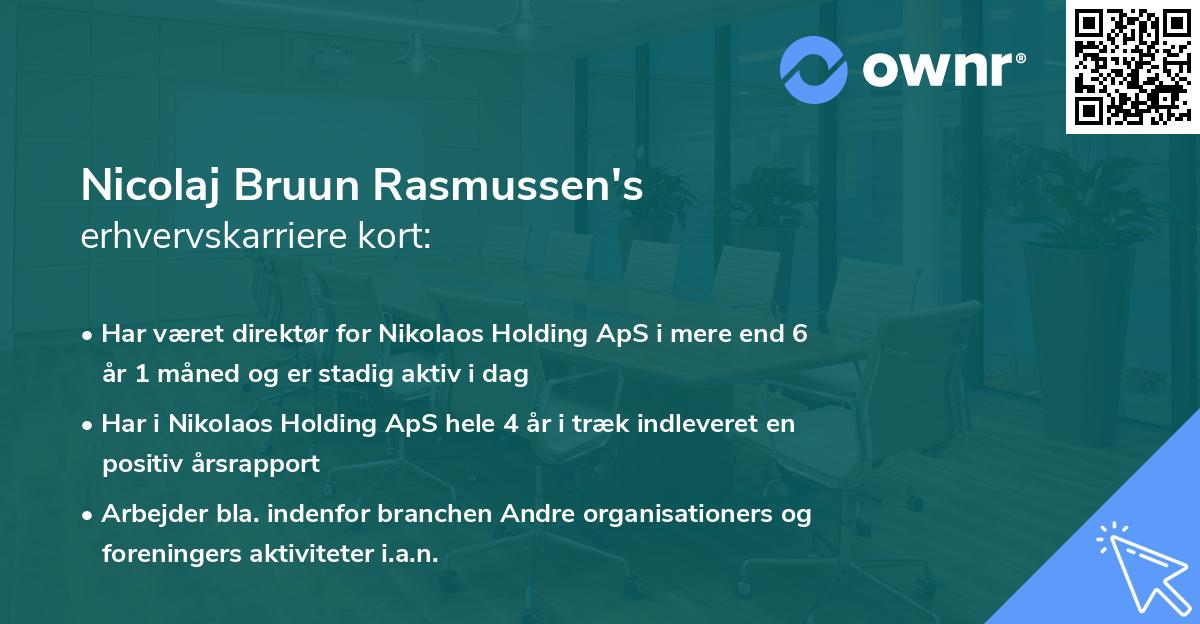 ownr®

Nicolaj Bruun Rasmussen's
erhvervskarriere kort:

• Har været direktør for Nikolaos Holding ApS i mere end 6 år 1 måned og er stadig aktiv i dag
• Har i Nikolaos Holding ApS hele 4 år i træk indleveret en positiv årsrapport
• Arbejder bla. indenfor branchen Andre organisationers og foreningers aktiviteter i.a.n.